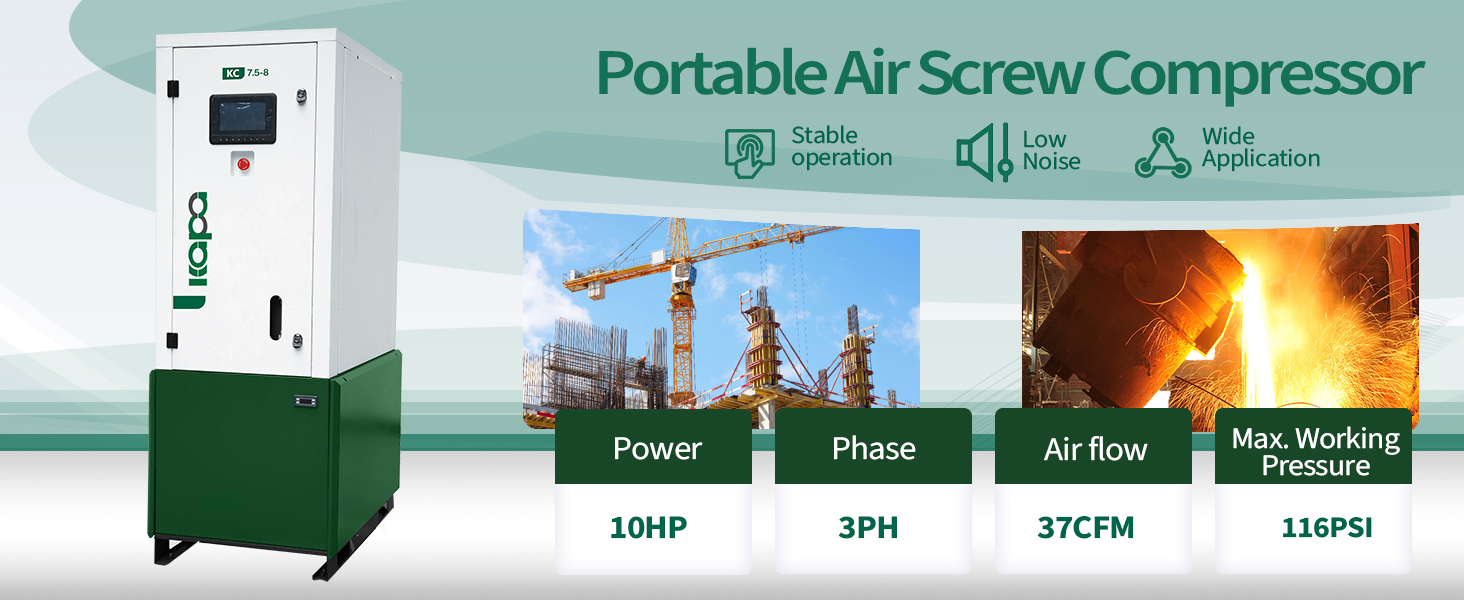 KC 7.5-8

kapa

Portable Air Screw Compressor

Stable operation

Low Noise

Wide Application

| Power | Phase | Air flow | Max. Working Pressure |
|---|---|---|---|
| 10HP | 3PH | 37CFM | 116PSI |